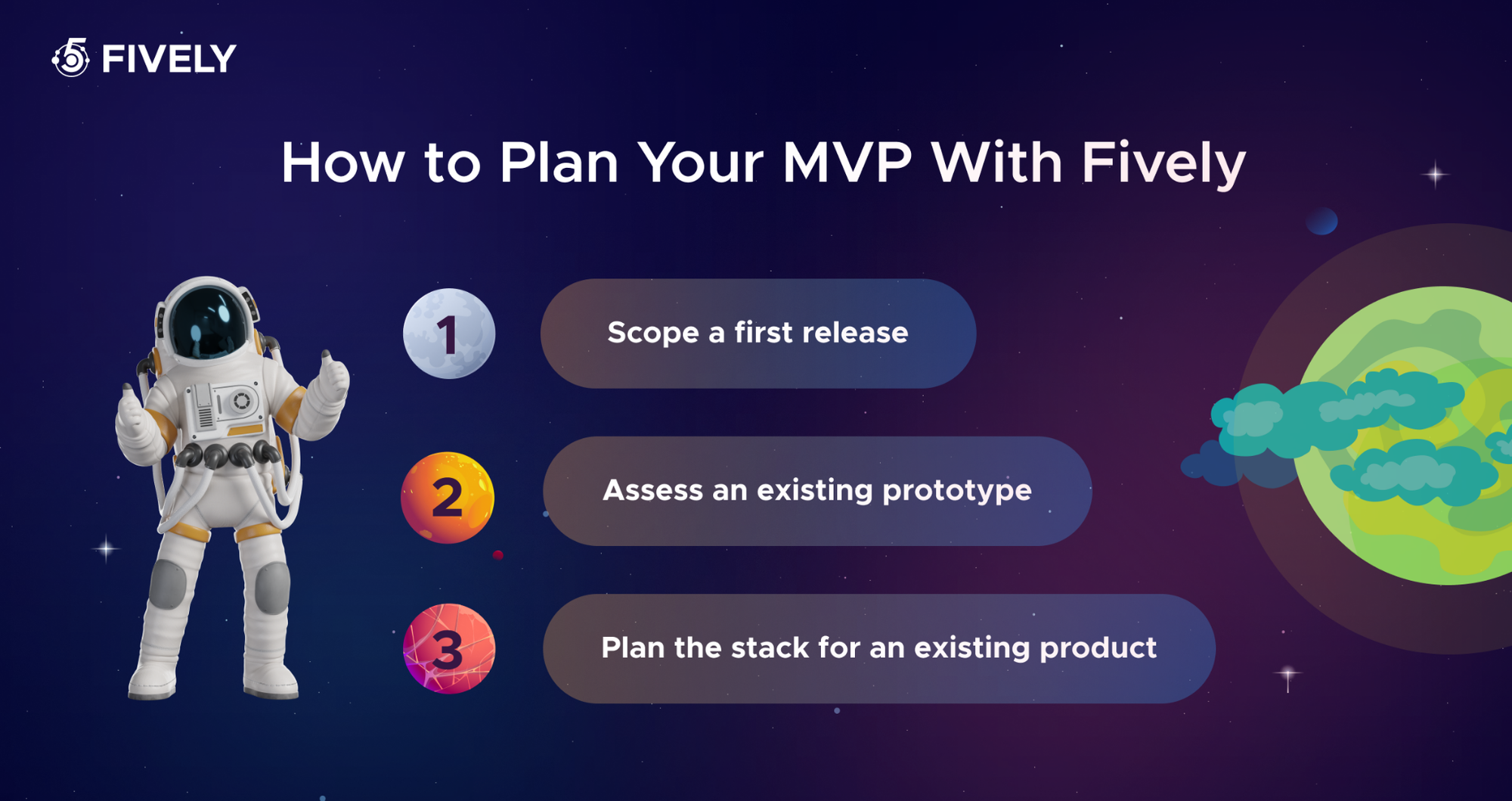 FIVELY

How to Plan Your MVP With Fively

1
Scope a first release

2
Assess an existing prototype

3
Plan the stack for an existing product